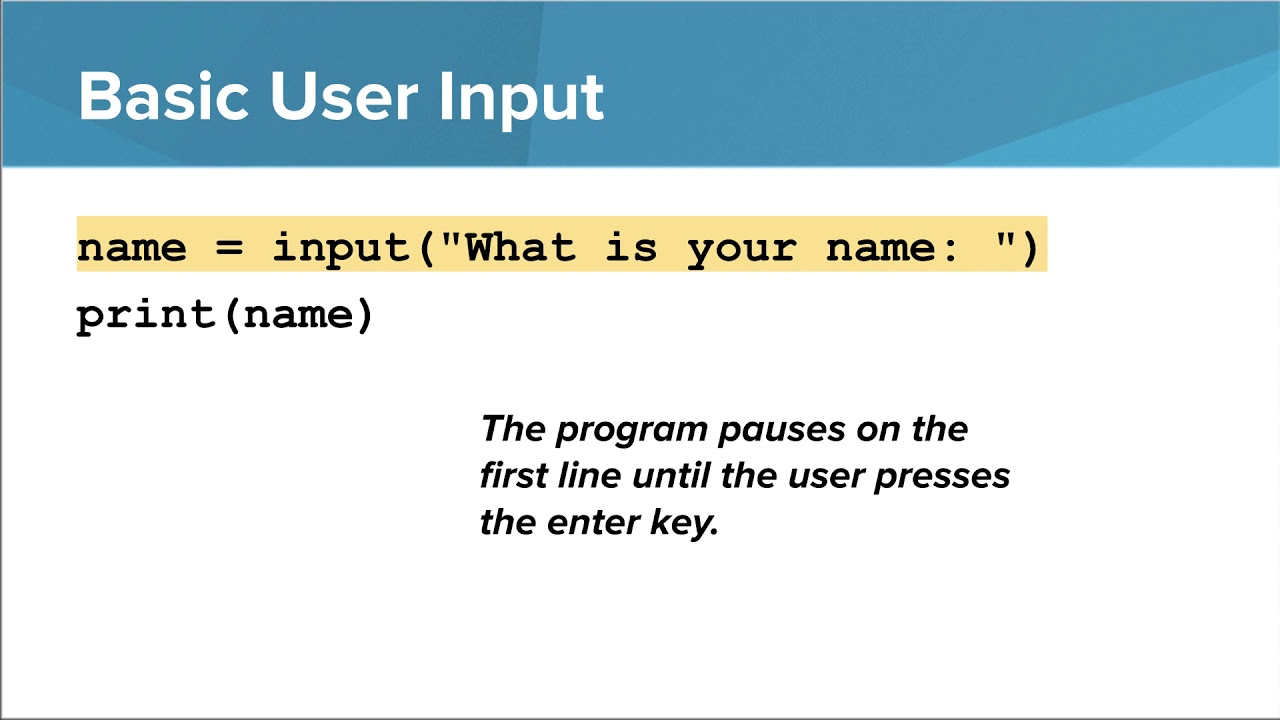 Basic User Input

name = input("What is your name: ")

print(name)

The program pauses on the first line until the user presses the enter key.